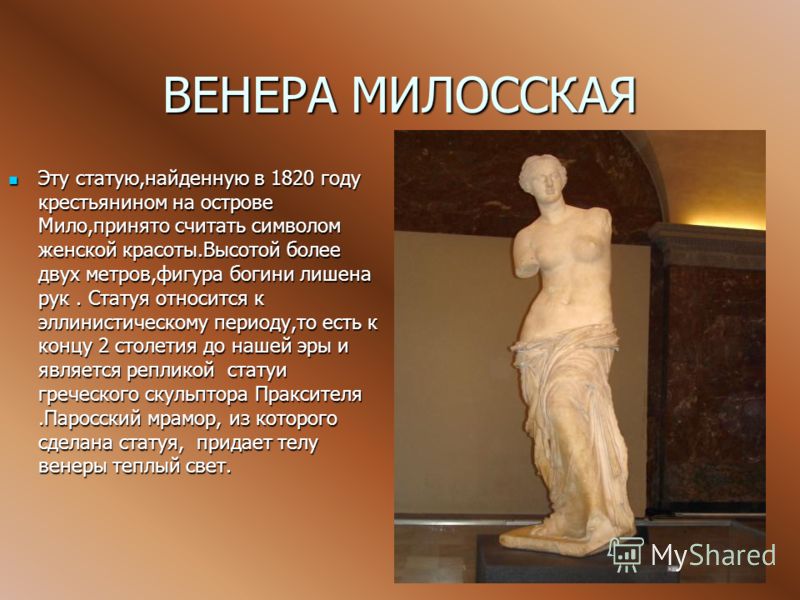 ВЕНЕРА МИЛОССКАЯ

Эту статую,найденную в 1820 году крестьянином на острове Мило,принято считать символом женской красоты.Высотой более двух метров,фигура богини лишена рук . Статуя относится к эллинистическому периоду,то есть к концу 2 столетия до нашей эры и является репликой статуи греческого скульптора Праксителя .Паросский мрамор, из которого сделана статуя, придает телу венеры теплый свет.

MyShared